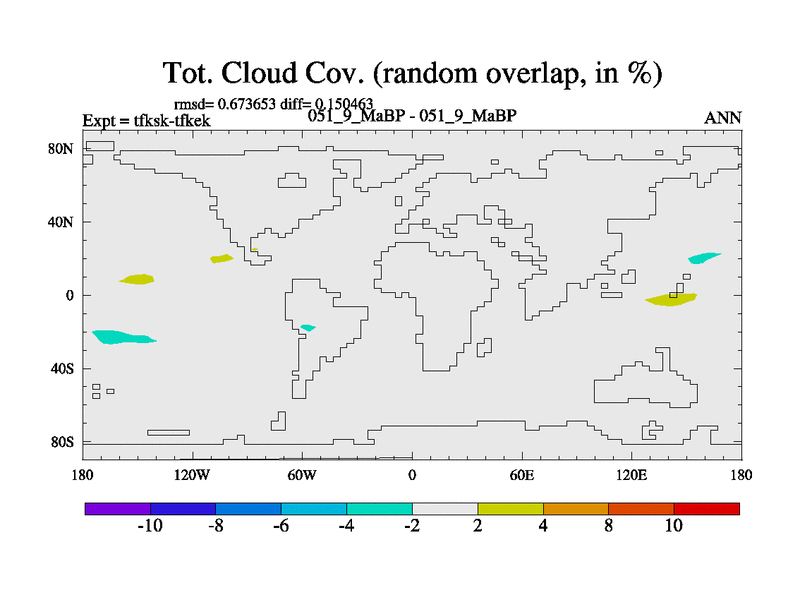 Tot. Cloud Cov. (random overlap, in %)

rmsd= 0.673653 diff= 0.150463

Expt = tfksk-tfkek

051_9_MaBP - 051_9_MaBP

ANN

80N
40N
0
40S
80S

180
120W
60W
0
60E
120E
180

-10
-8
-6
-4
-2
2
4
8
10